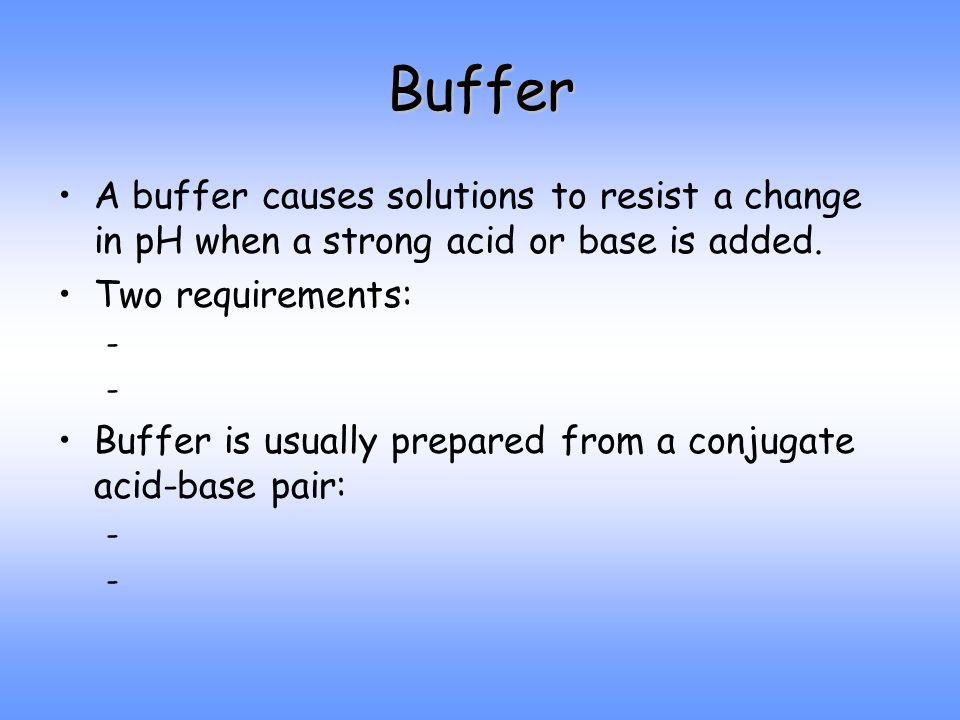 Buffer

• A buffer causes solutions to resist a change in pH when a strong acid or base is added.
• Two requirements:
-
-
• Buffer is usually prepared from a conjugate acid-base pair:
-
-